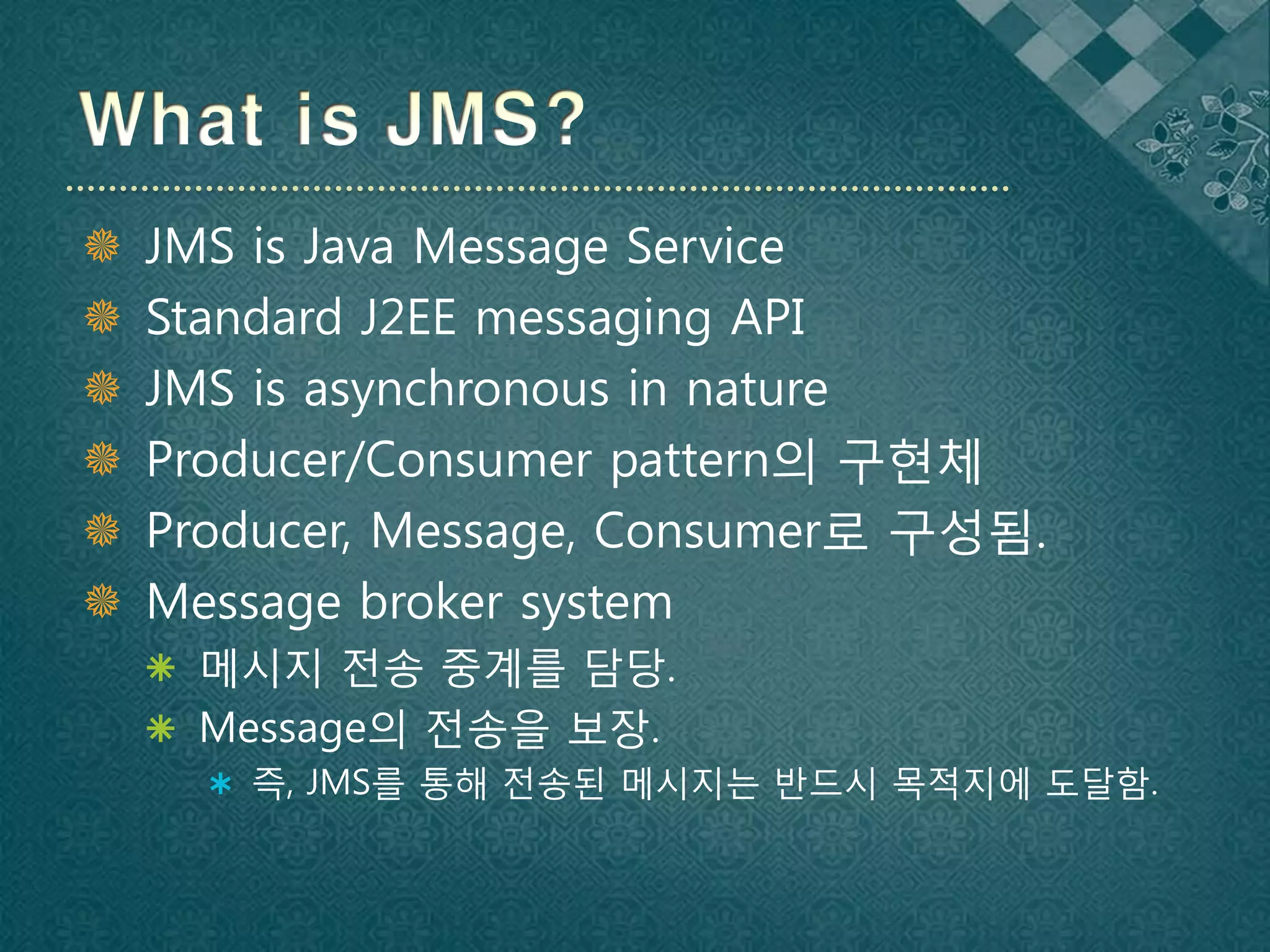 What is JMS?

JMS is Java Message Service

Standard J2EE messaging API

JMS is asynchronous in nature

Producer/Consumer pattern의 구현체

Producer, Message, Consumer로 구성됨.

Message broker system

메시지 전송 중계를 담당.

Message의 전송을 보장.

즉, JMS를 통해 전송된 메시지는 반드시 목적지에 도달함.